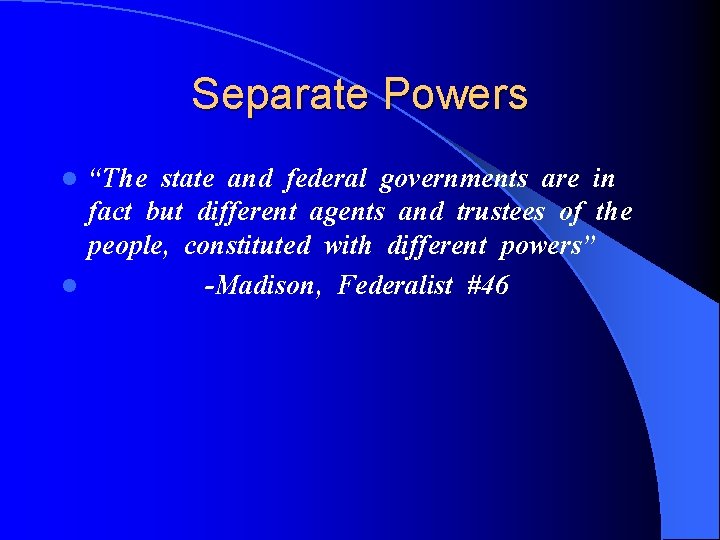 Separate Powers

“The state and federal governments are in fact but different agents and trustees of the people, constituted with different powers”

-Madison, Federalist #46